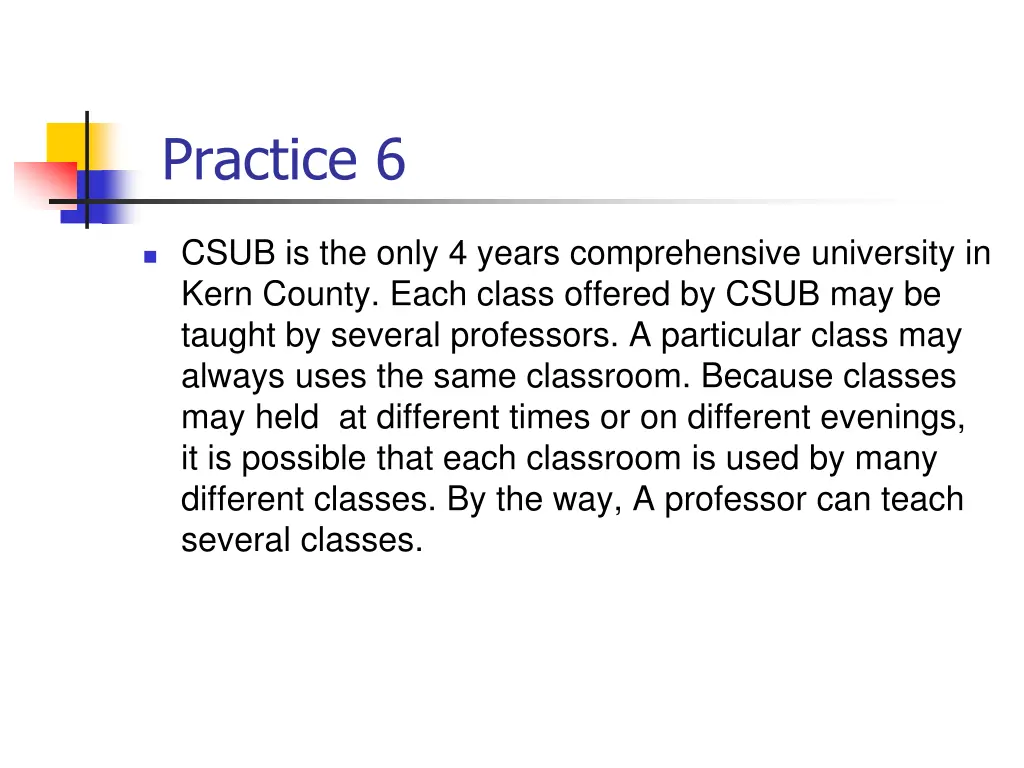 Practice 6

CSUB is the only 4 years comprehensive university in Kern County. Each class offered by CSUB may be taught by several professors. A particular class may always uses the same classroom. Because classes may held at different times or on different evenings, it is possible that each classroom is used by many different classes. By the way, A professor can teach several classes.